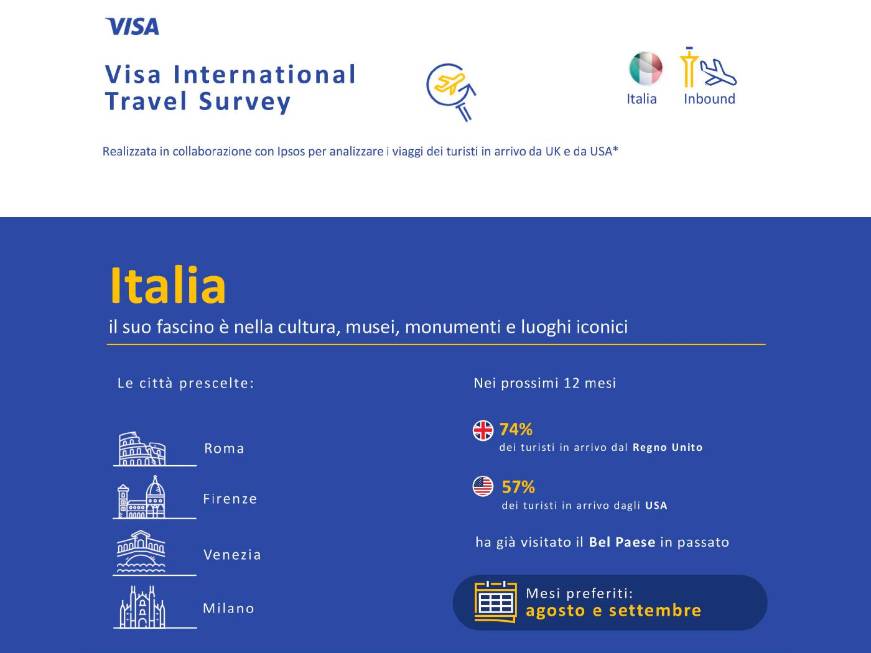 VISA

Visa International Travel Survey

Italia

Inbound

Realizzata in collaborazione con Ipsos per analizzare i viaggi dei turisti in arrivo da UK e da USA*

Italia

il suo fascino è nella cultura, musei, monumenti e luoghi iconici

Le città prescelte:

Roma

Firenze

Venezia

Milano

Nei prossimi 12 mesi

74%
dei turisti in arrivo dal Regno Unito

57%
dei turisti in arrivo dagli USA

ha già visitato il Bel Paese in passato

Mesi preferiti:
agosto e settembre